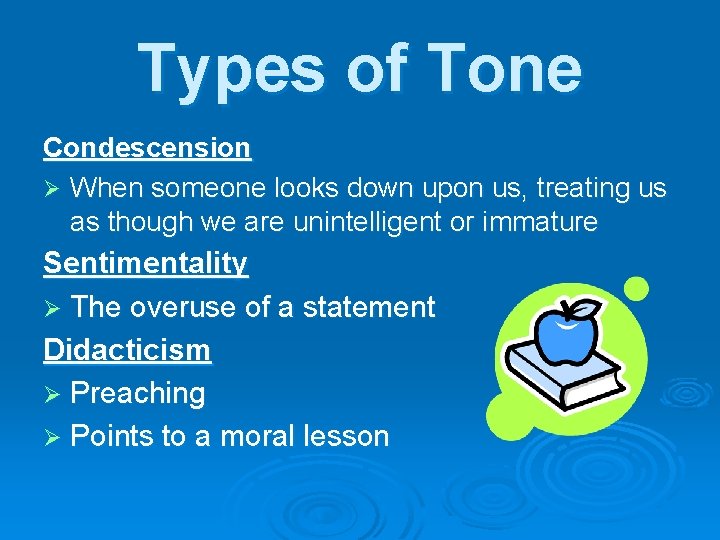 Types of Tone

Condescension

➢ When someone looks down upon us, treating us as though we are unintelligent or immature

Sentimentality

➢ The overuse of a statement

Didacticism

➢ Preaching

➢ Points to a moral lesson